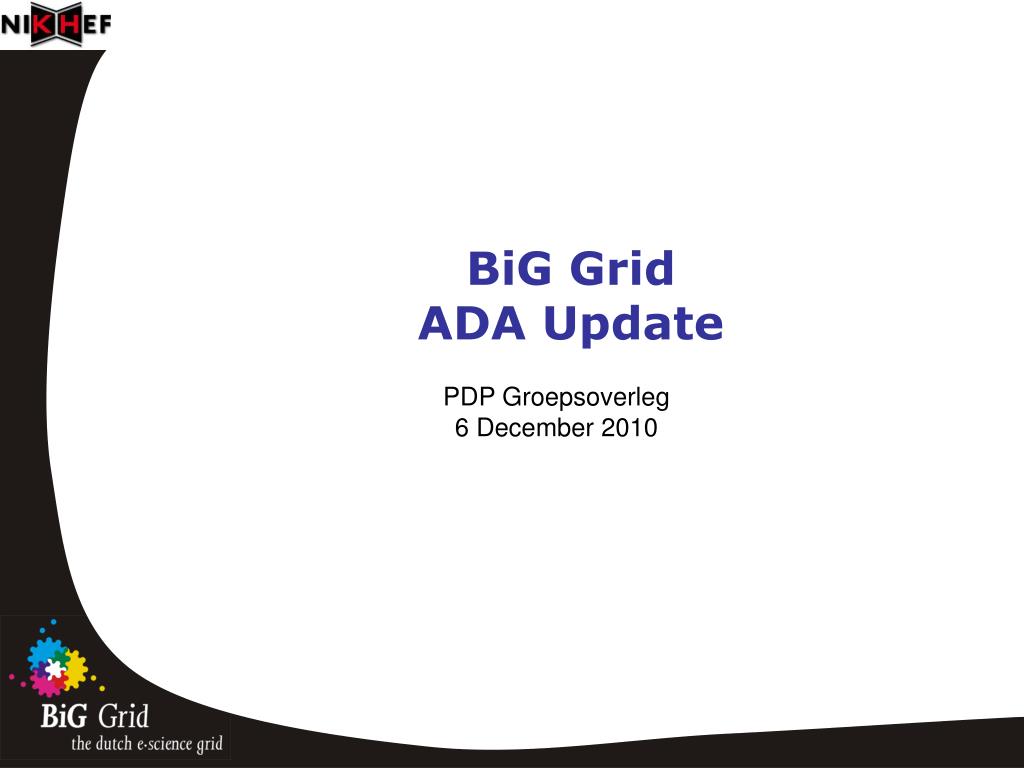 NIKHEF

BiG Grid
ADA Update

PDP Groepsoverleg
6 December 2010

BiG Grid
the dutch e-science grid